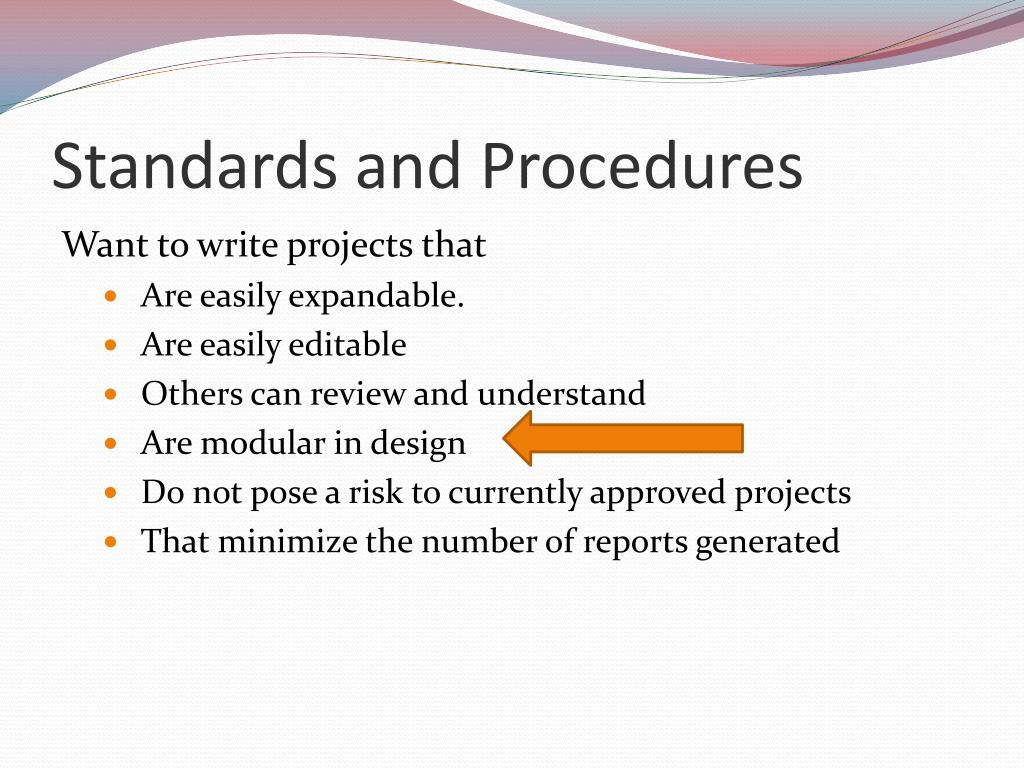 Standards and Procedures

Want to write projects that

- Are easily expandable.
- Are easily editable
- Others can review and understand
- Are modular in design
- Do not pose a risk to currently approved projects
- That minimize the number of reports generated